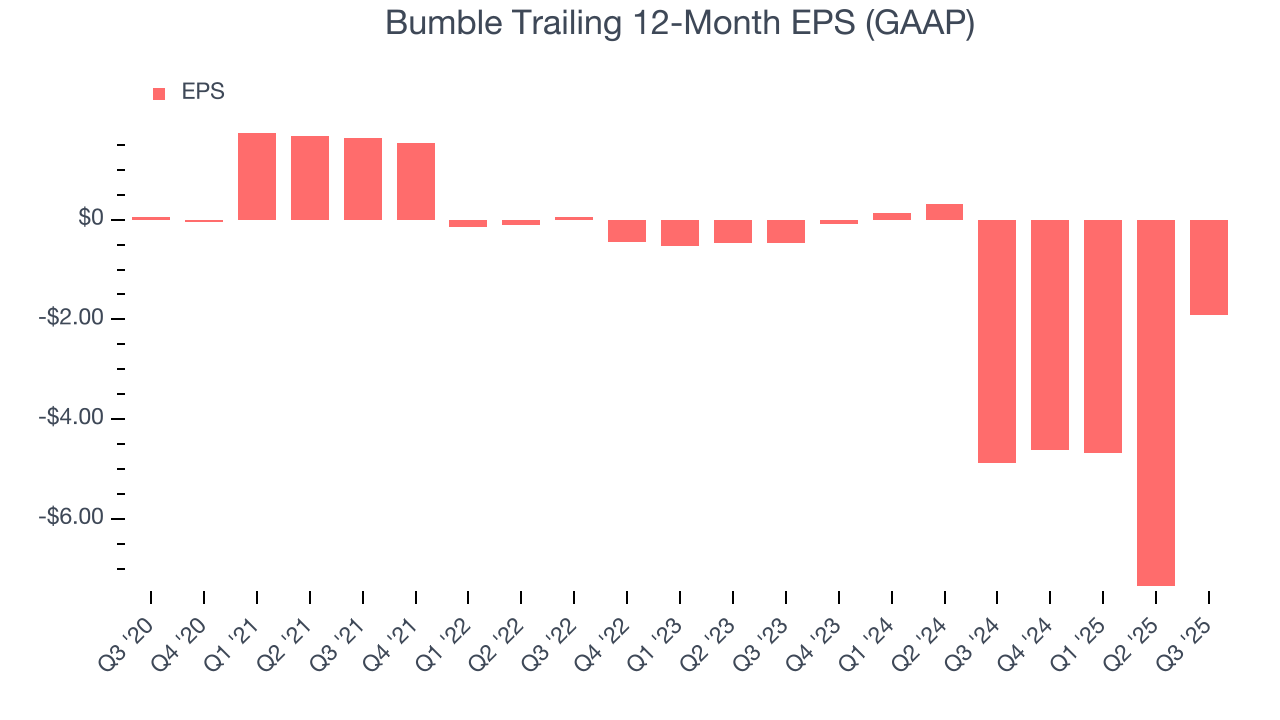 Bumble Trailing 12-Month EPS (GAAP)

EPS

$0
-$2.00
-$4.00
-$6.00

Q3 '20
Q4 '20
Q1 '21
Q2 '21
Q3 '21
Q4 '21
Q1 '22
Q2 '22
Q3 '22
Q4 '22
Q1 '23
Q2 '23
Q3 '23
Q4 '23
Q1 '24
Q2 '24
Q3 '24
Q4 '24
Q1 '25
Q2 '25
Q3 '25